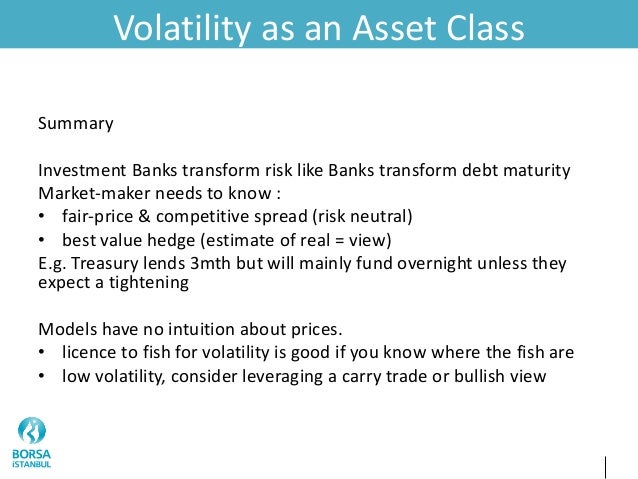 Volatility as an Asset Class

Summary

Investment Banks transform risk like Banks transform debt maturity
Market-maker needs to know :
• fair-price & competitive spread (risk neutral)
• best value hedge (estimate of real = view)
E.g. Treasury lends 3mth but will mainly fund overnight unless they expect a tightening

Models have no intuition about prices.
• licence to fish for volatility is good if you know where the fish are
• low volatility, consider leveraging a carry trade or bullish view

BORSA
İSTANBUL